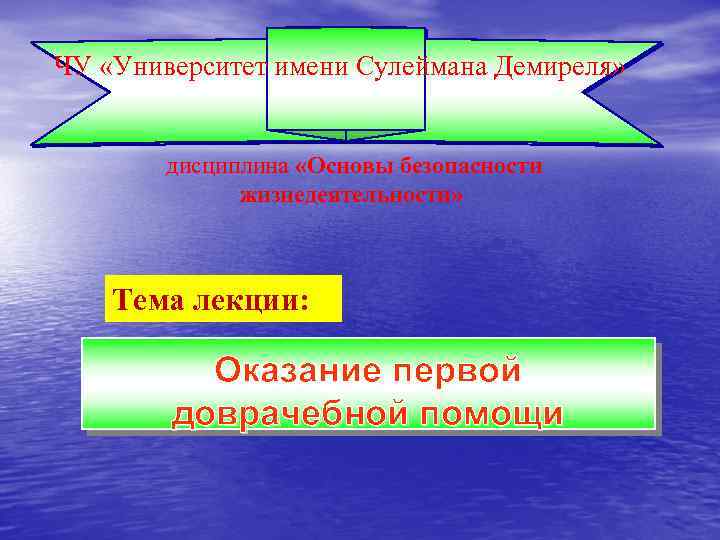 ЧУ «Университет имени Сулеймана Демиреля»

дисциплина «Основы безопасности жизнедеятельности»

Тема лекции:

Оказание первой доврачебной помощи